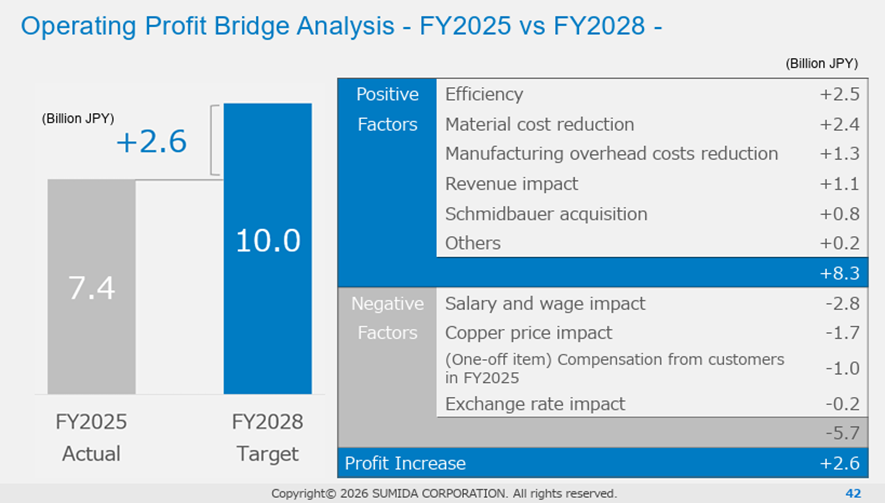 Operating Profit Bridge Analysis - FY2025 vs FY2028 -

(Billion JPY)

+2.6

7.4

10.0

FY2025
Actual

FY2028
Target

(Billion JPY)

| | | |
|---|---|---|
| Positive Factors | Efficiency | +2.5 |
| | Material cost reduction | +2.4 |
| | Manufacturing overhead costs reduction | +1.3 |
| | Revenue impact | +1.1 |
| | Schmidbauer acquisition | +0.8 |
| | Others | +0.2 |
| | | +8.3 |
| Negative Factors | Salary and wage impact | -2.8 |
| | Copper price impact | -1.7 |
| | (One-off item) Compensation from customers in FY2025 | -1.0 |
| | Exchange rate impact | -0.2 |
| | | -5.7 |
| Profit Increase | | +2.6 |

Copyright© 2026 SUMIDA CORPORATION. All rights reserved.

42